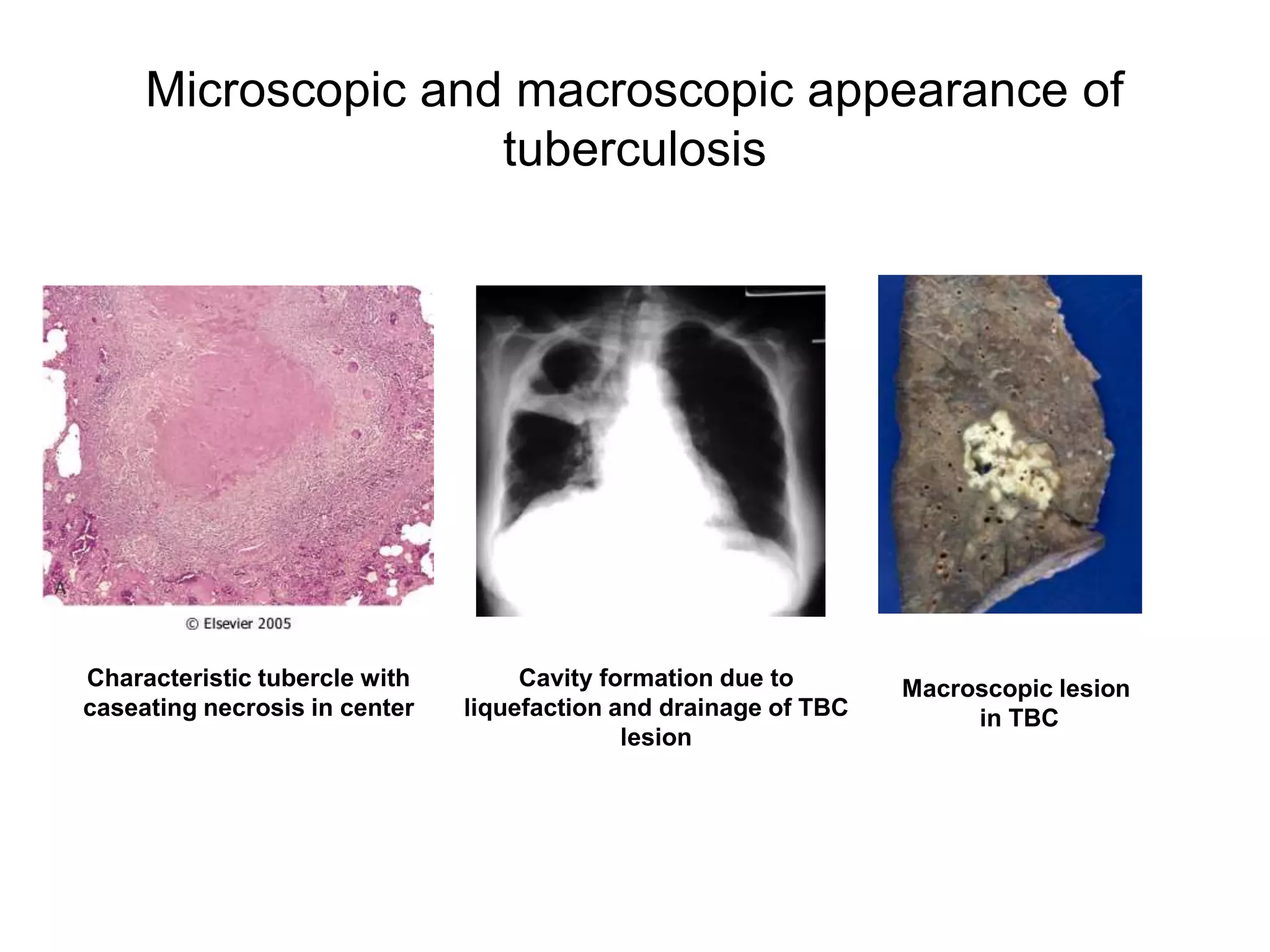 Microscopic and macroscopic appearance of tuberculosis

A

© Elsevier 2005

Characteristic tubercle with caseating necrosis in center

Cavity formation due to liquefaction and drainage of TBC lesion

Macroscopic lesion in TBC